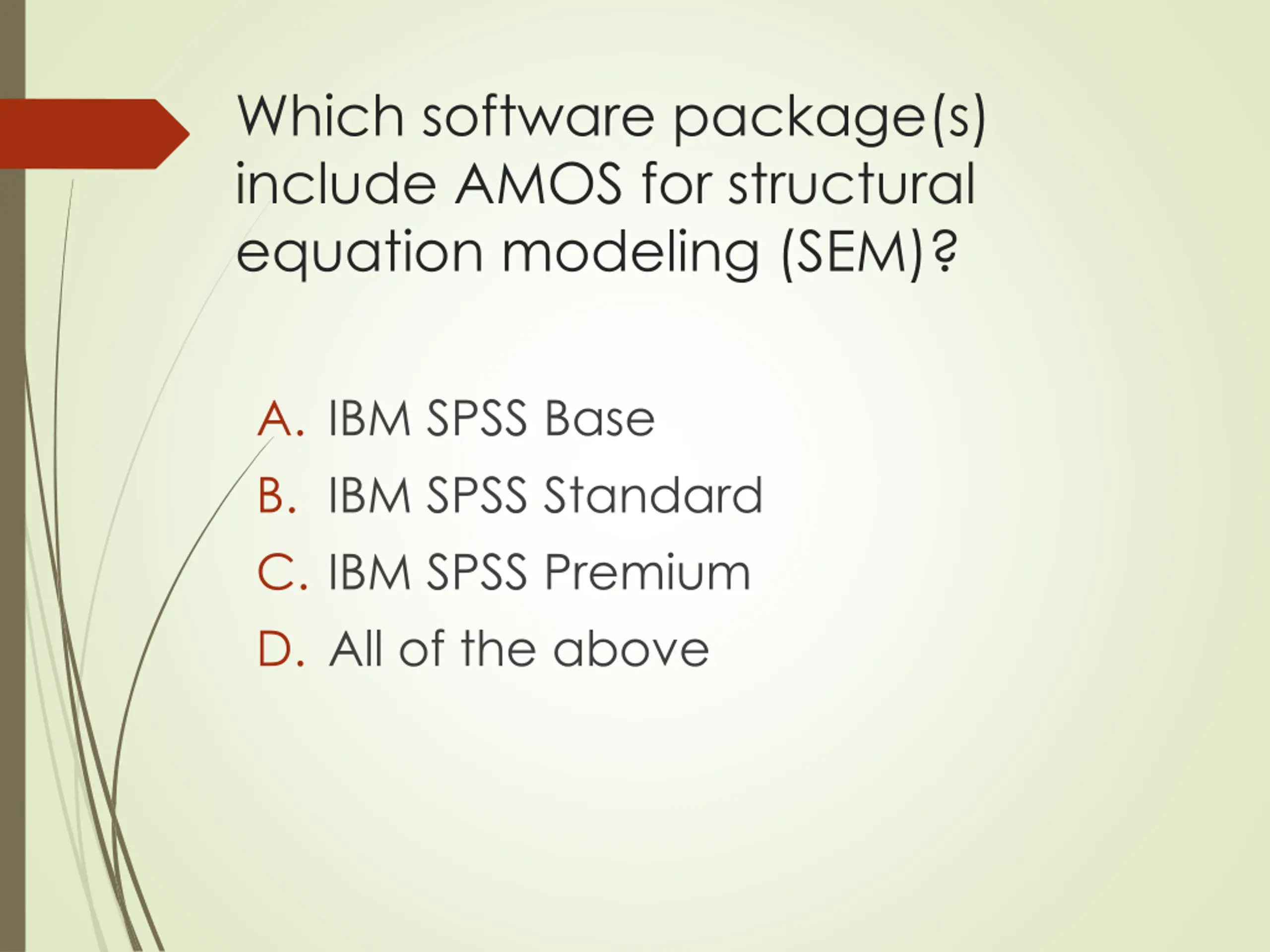 Which software package(s) include AMOS for structural equation modeling (SEM)?

A. IBM SPSS Base
B. IBM SPSS Standard
C. IBM SPSS Premium
D. All of the above